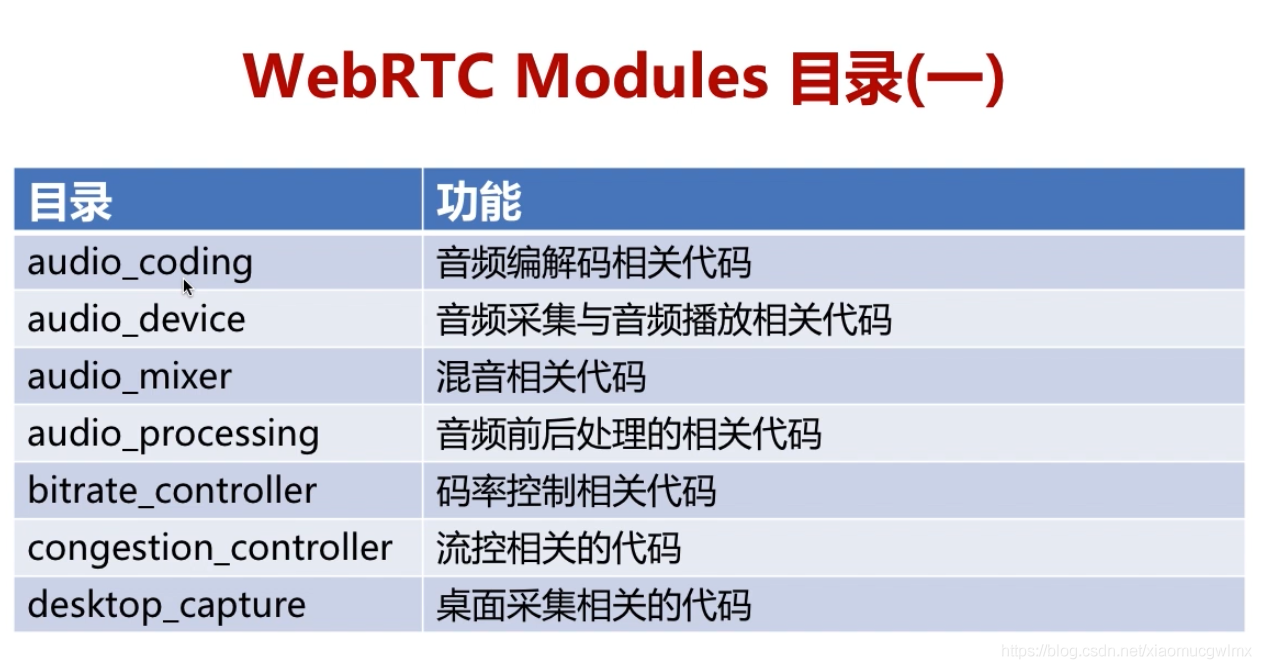 WebRTC Modules 目录(一)

| 目录 | 功能 |
|---|---|
| audio_coding | 音频编解码相关代码 |
| audio_device | 音频采集与音频播放相关代码 |
| audio_mixer | 混音相关代码 |
| audio_processing | 音频前后处理的相关代码 |
| bitrate_controller | 码率控制相关代码 |
| congestion_controller | 流控相关的代码 |
| desktop_capture | 桌面采集相关的代码 |

https://blog.csdn.net/xiaomucgwlmx